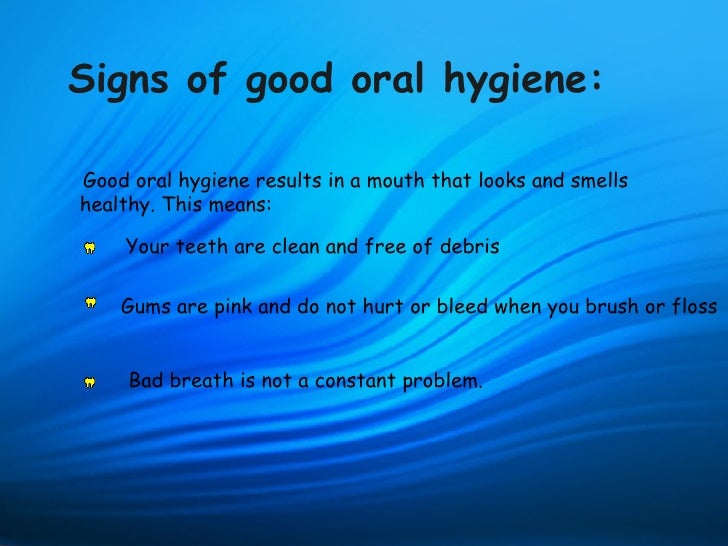 Signs of good oral hygiene:

Good oral hygiene results in a mouth that looks and smells healthy. This means:

Your teeth are clean and free of debris

Gums are pink and do not hurt or bleed when you brush or floss

Bad breath is not a constant problem.